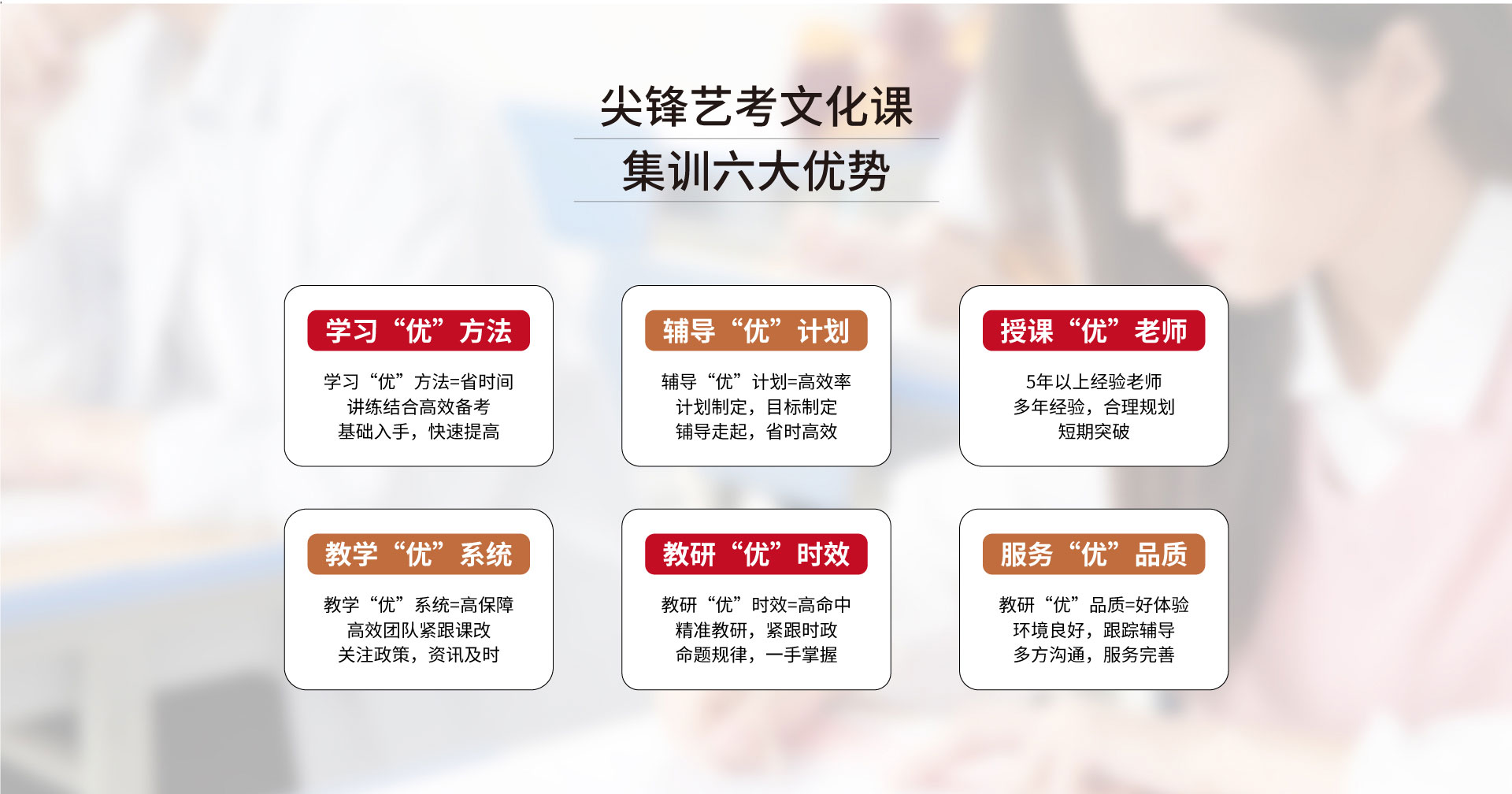 尖锋艺考文化课
集训六大优势

学习“优”方法

学习“优”方法=省时间
讲练结合高效备考
基础入手，快速提高

辅导“优”计划

辅导“优”计划=高效率
计划制定，目标制定
辅导走起，省时高效

授课“优”老师

5年以上经验老师
多年经验，合理规划
短期突破

教学“优”系统

教学“优”系统=高保障
高效团队紧跟课改
关注政策，资讯及时

教研“优”时效

教研“优”时效=高命中
精准教研，紧跟时政
命题规律，一手掌握

服务“优”品质

教研“优”品质=好体验
环境良好，跟踪辅导
多方沟通，服务完善